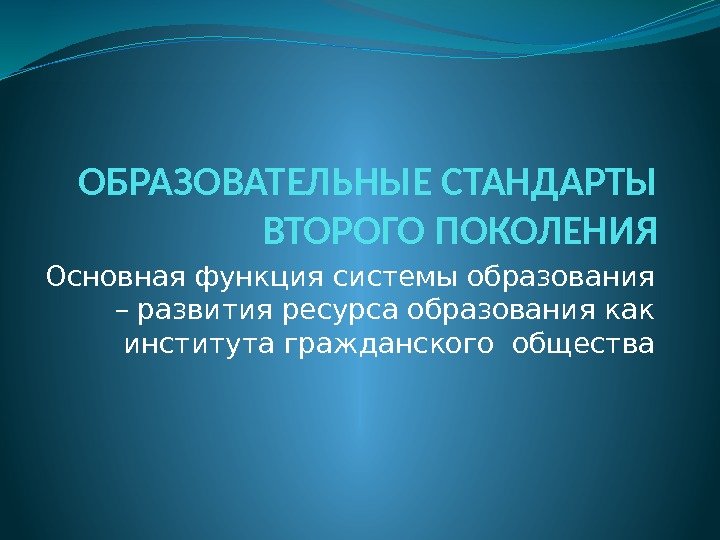 ОБРАЗОВАТЕЛЬНЫЕ СТАНДАРТЫ ВТОРОГО ПОКОЛЕНИЯ

Основная функция системы образования – развития ресурса образования как института гражданского общества